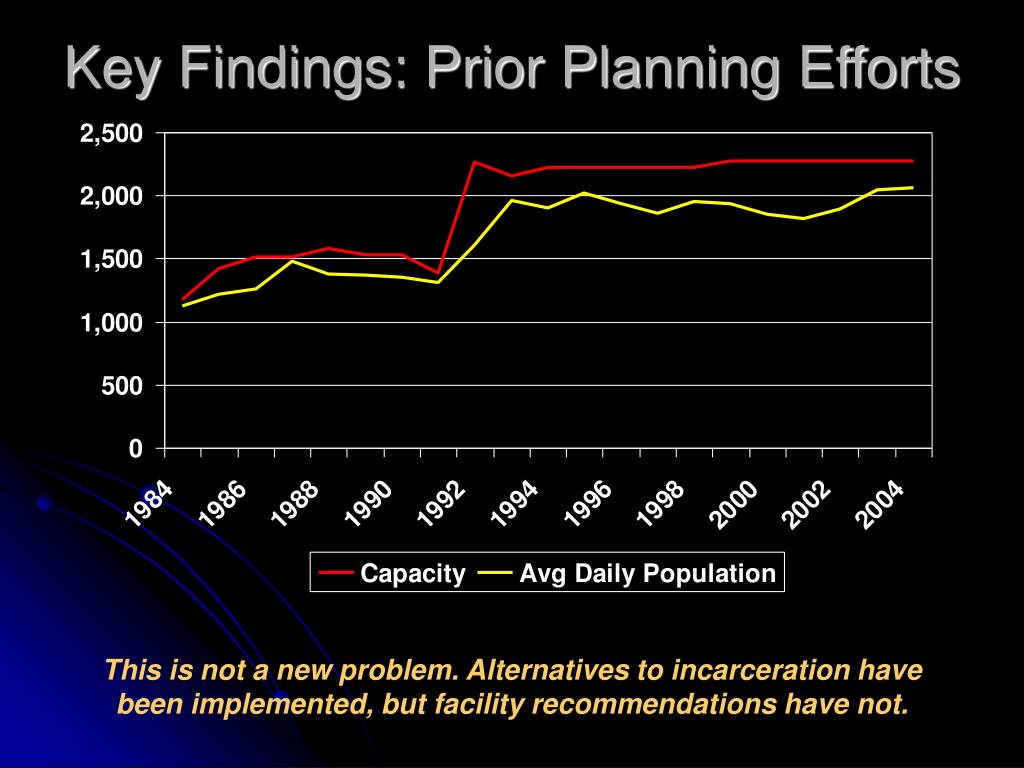 Key Findings: Prior Planning Efforts

2,500
2,000
1,500
1,000
500
0

1984
1986
1988
1990
1992
1994
1996
1998
2000
2002
2004

Capacity
Avg Daily Population

This is not a new problem. Alternatives to incarceration have been implemented, but facility recommendations have not.